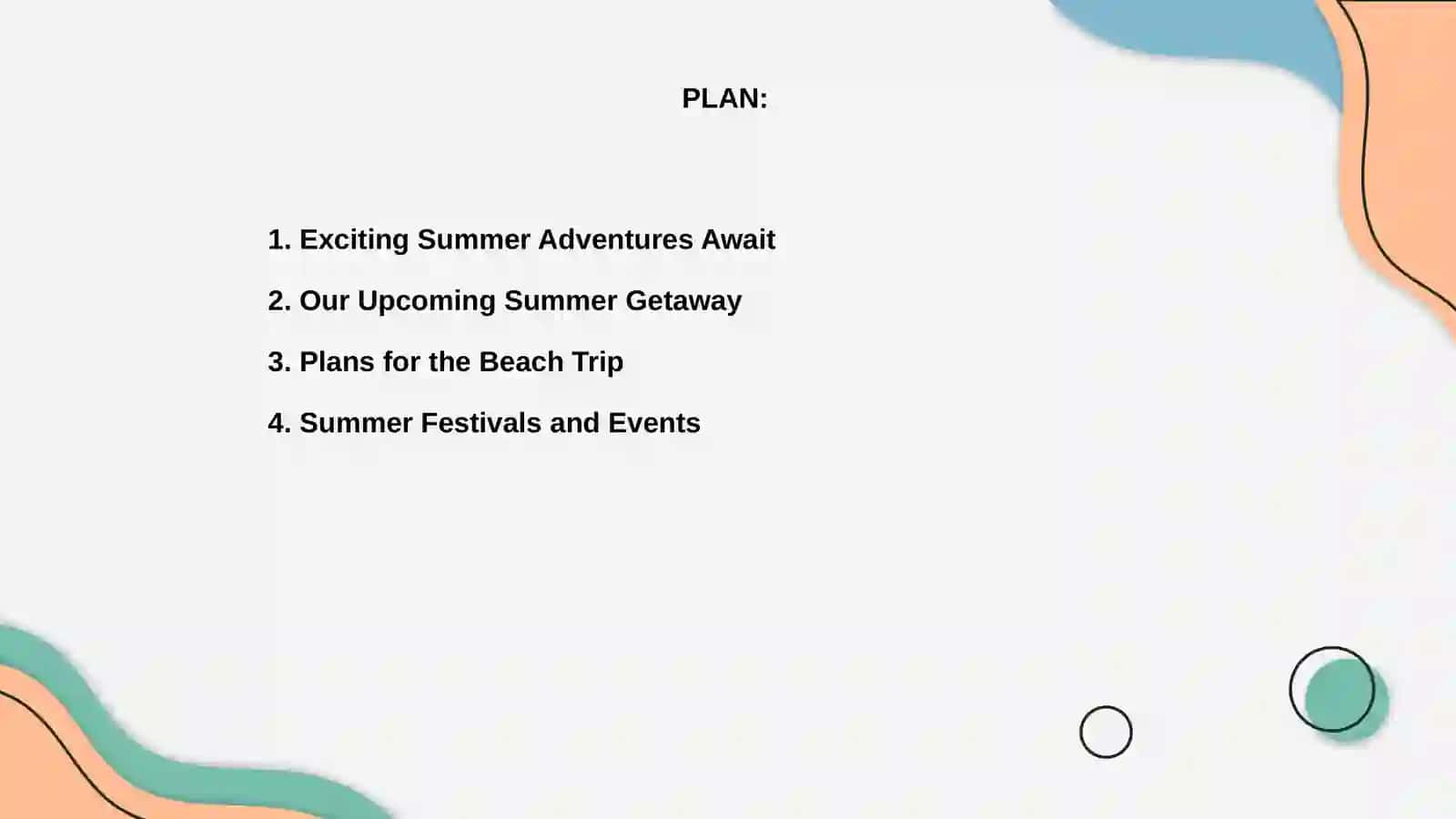 PLAN:

1. Exciting Summer Adventures Await

2. Our Upcoming Summer Getaway

3. Plans for the Beach Trip

4. Summer Festivals and Events